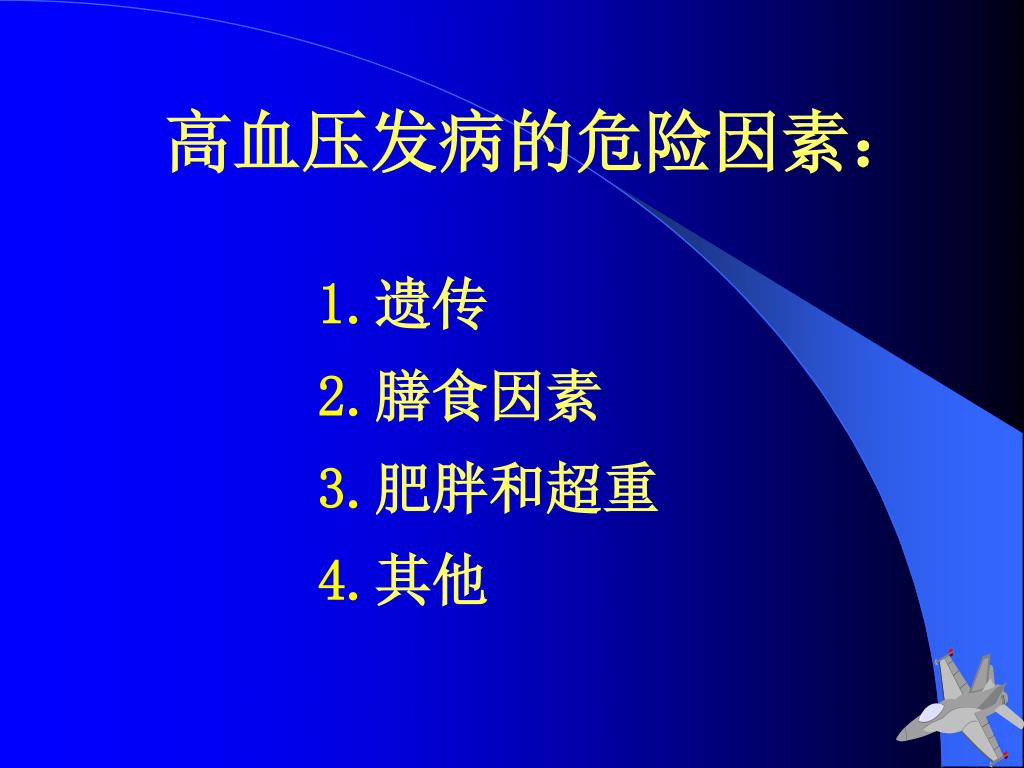 高血压发病的危险因素：

1. 遗传
2. 膳食因素
3. 肥胖和超重
4. 其他